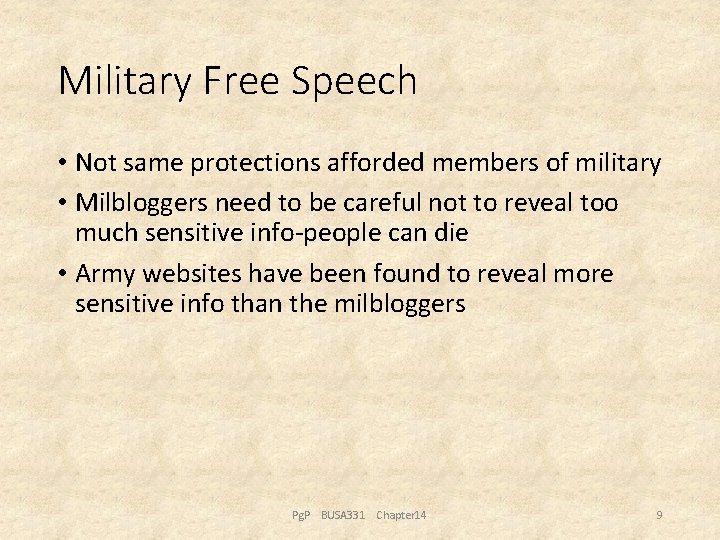 Military Free Speech

• Not same protections afforded members of military

• Milbloggers need to be careful not to reveal too much sensitive info-people can die

• Army websites have been found to reveal more sensitive info than the milbloggers

PgP BUSA331 Chapter14

9